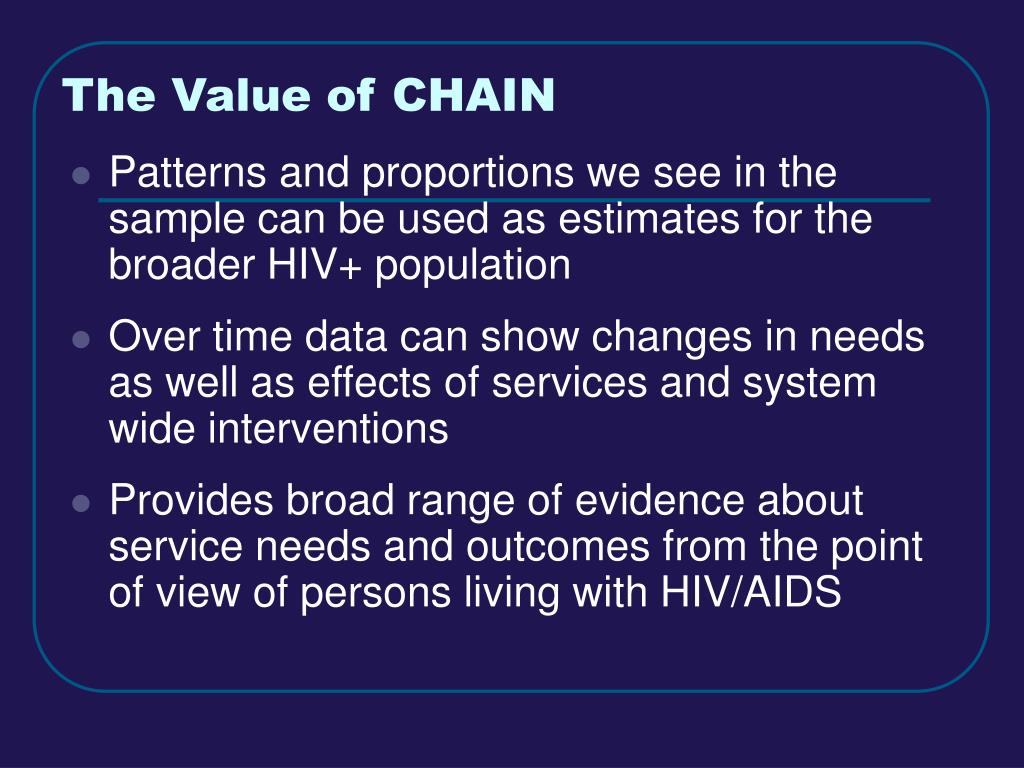 The Value of CHAIN

- Patterns and proportions we see in the sample can be used as estimates for the broader HIV+ population
- Over time data can show changes in needs as well as effects of services and system wide interventions
- Provides broad range of evidence about service needs and outcomes from the point of view of persons living with HIV/AIDS